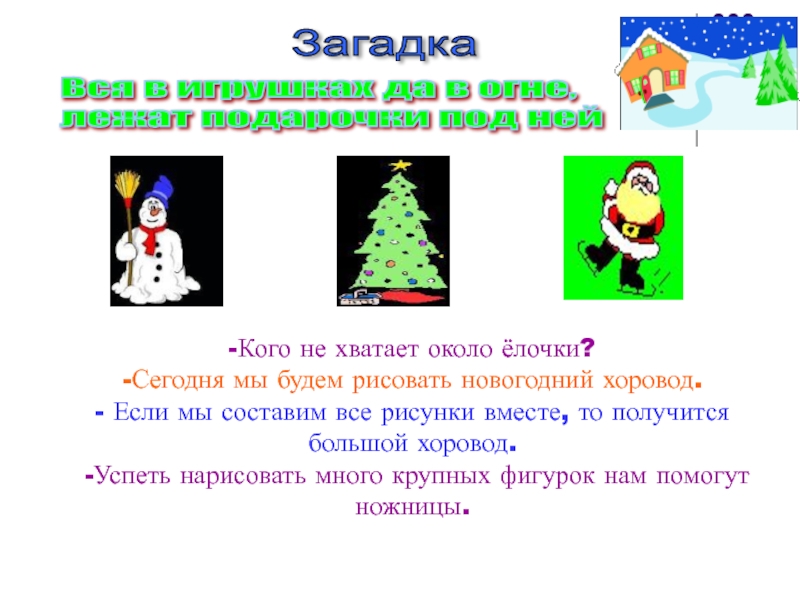 Загадка

Вся в игрушках да в огне,
лежат подарочки под ней

-Кого не хватает около ёлочки?
-Сегодня мы будем рисовать новогодний хоровод.
- Если мы составим все рисунки вместе, то получится большой хоровод.
-Успеть нарисовать много крупных фигурок нам помогут ножницы.